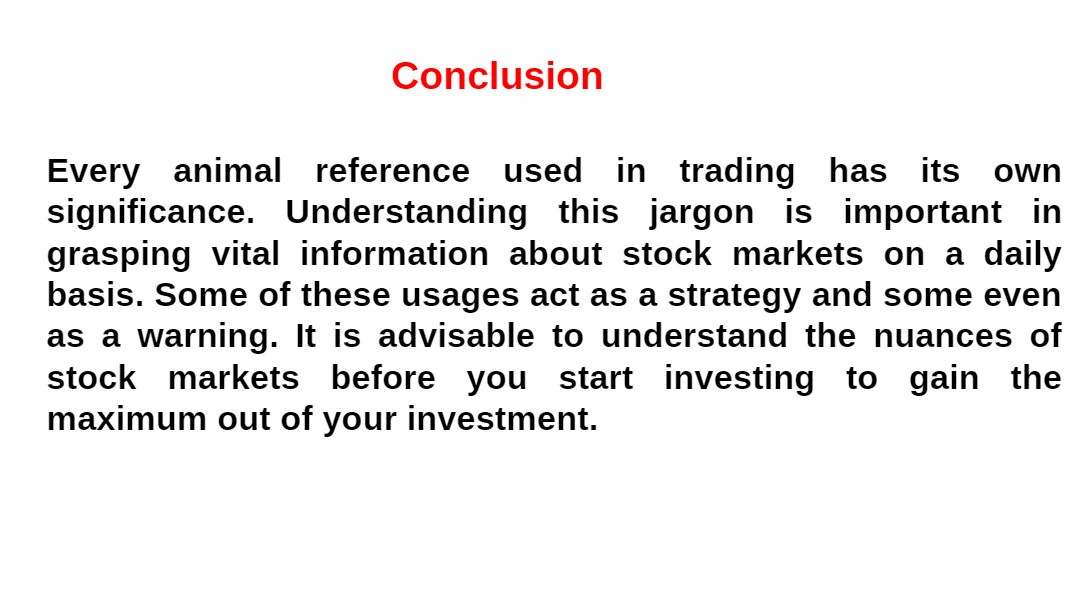 Conclusion

Every animal reference used in trading has its own significance. Understanding this jargon is important in grasping vital information about stock markets on a daily basis. Some of these usages act as a strategy and some even as a warning. It is advisable to understand the nuances of stock markets before you start investing to gain the maximum out of your investment.